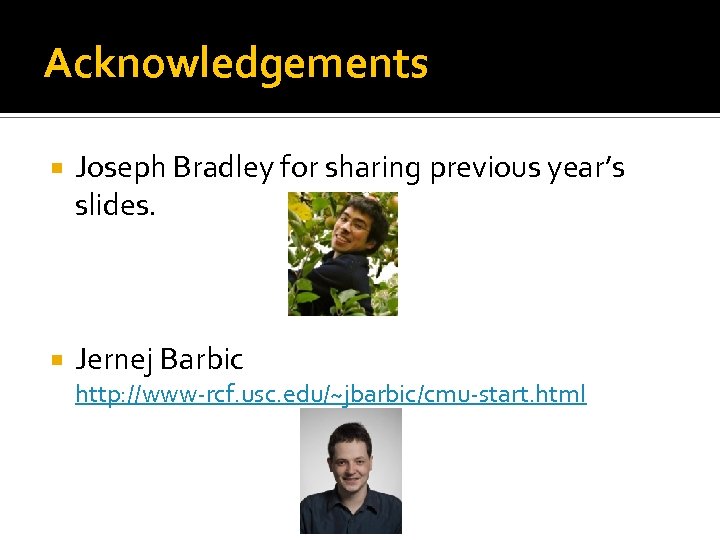 Acknowledgements

Joseph Bradley for sharing previous year's slides.

Jernej Barbic
http://www-rcf.usc.edu/~jbarbic/cmu-start.html